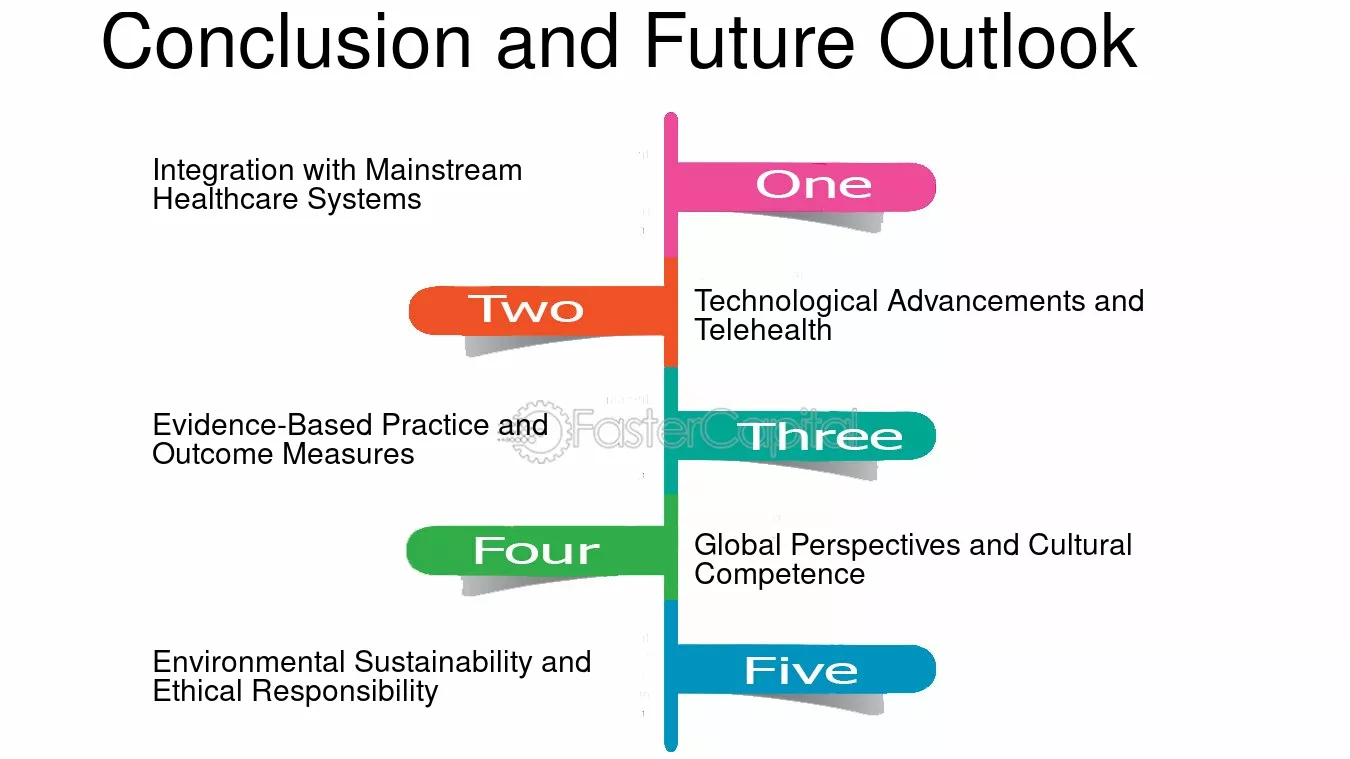 Conclusion and Future Outlook

Integration with Mainstream Healthcare Systems

One

Two

Technological Advancements and Telehealth

Evidence-Based Practice and Outcome Measures

Three

Four

Global Perspectives and Cultural Competence

Environmental Sustainability and Ethical Responsibility

Five

FasterCapital